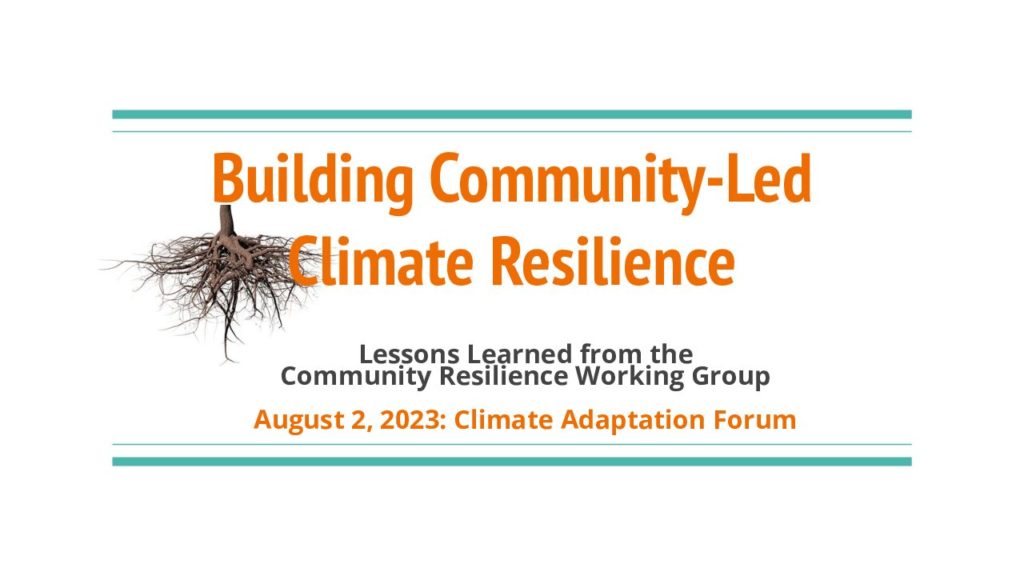 Building Community-Led Climate Resilience

Lessons Learned from the Community Resilience Working Group

August 2, 2023: Climate Adaptation Forum